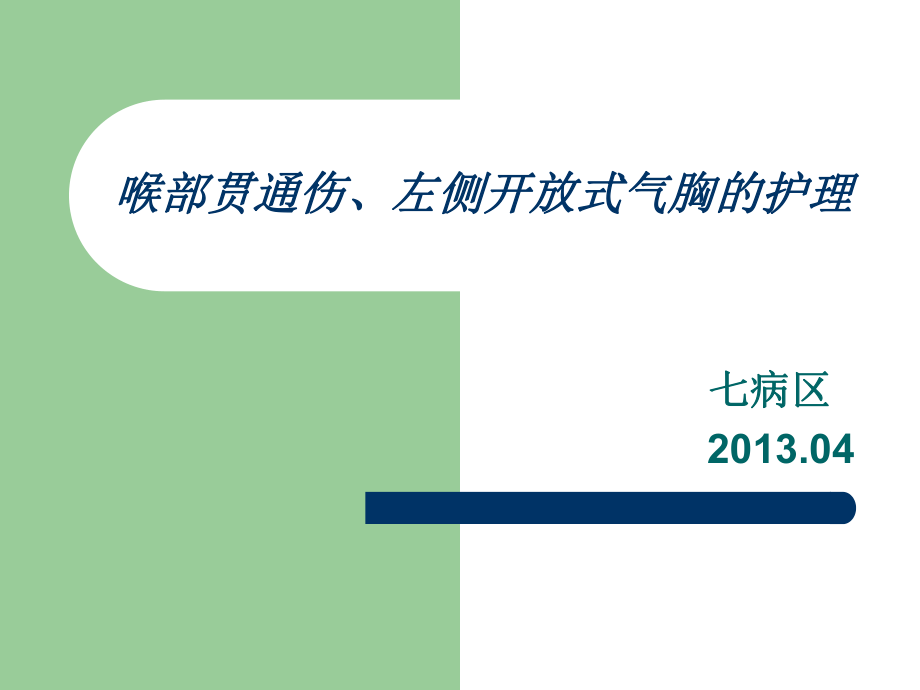 喉部贯通伤、左侧开放式气胸的护理

七病区
2013.04